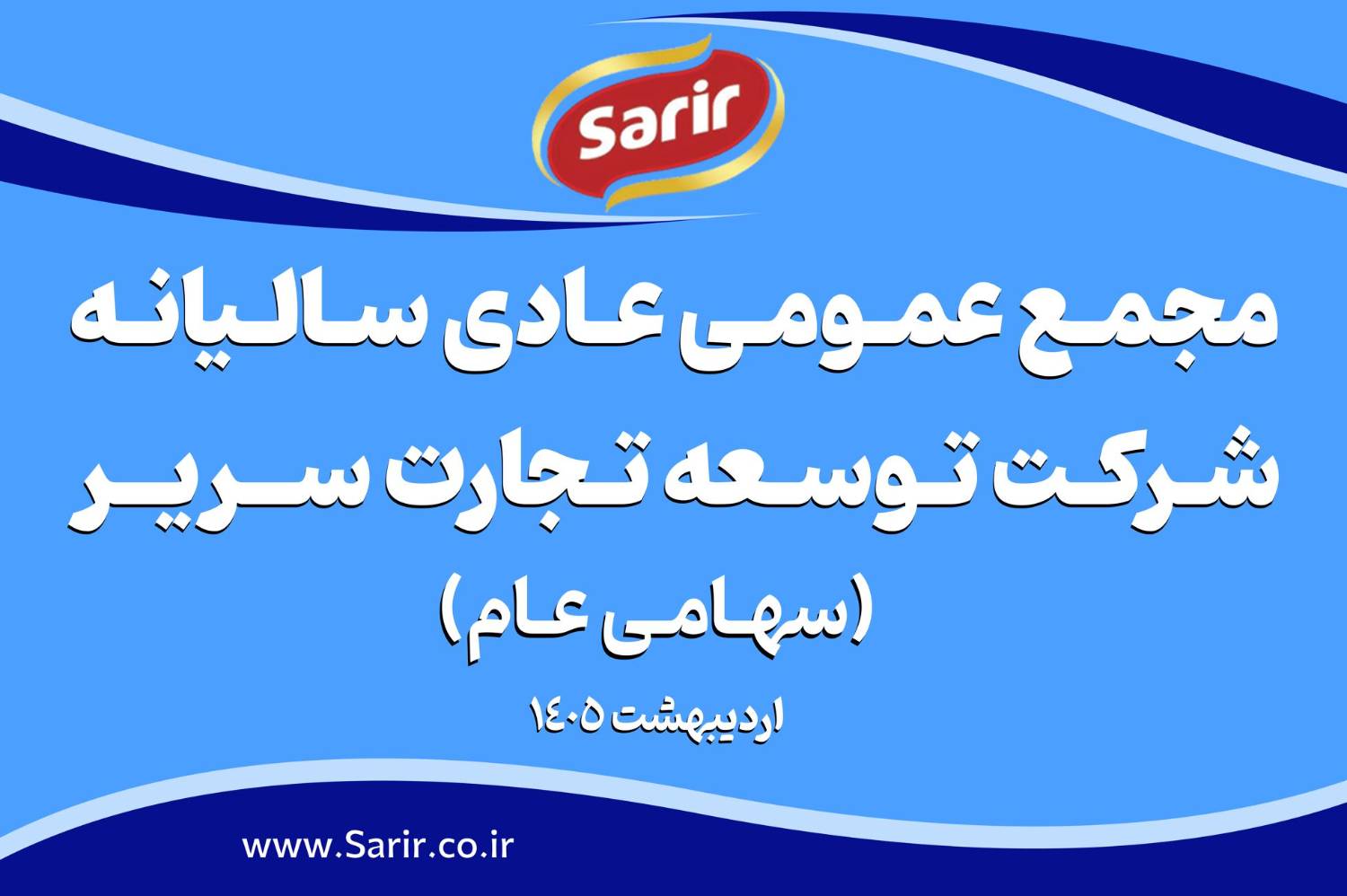 Sarir

مجمع عمومی عادی سالیانه شرکت توسعه تجارت سریر

(سهامی عام)

اردیبهشت ۱۴۰۵

www.Sarir.co.ir